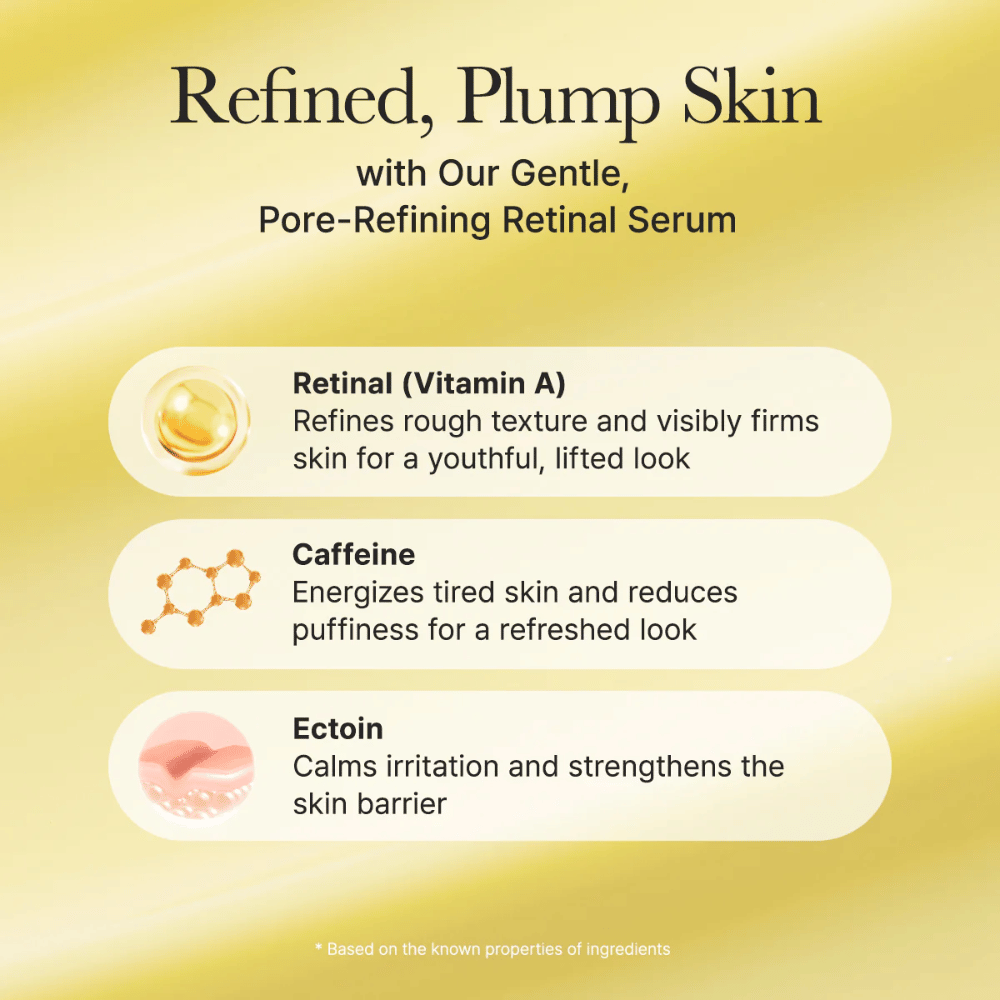 Refined, Plump Skin
with Our Gentle, Pore-Refining Retinal Serum

Retinal (Vitamin A)
Refines rough texture and visibly firms skin for a youthful, lifted look

Caffeine
Energizes tired skin and reduces puffiness for a refreshed look

Ectoin
Calms irritation and strengthens the skin barrier

* Based on the known properties of ingredients